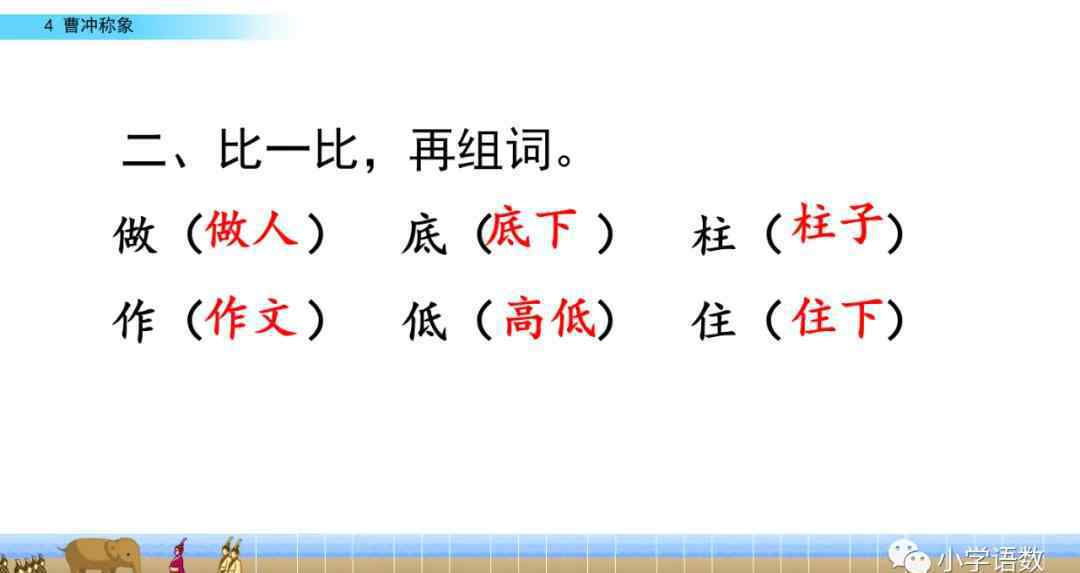 4 曹冲称象

二、比一比，再组词。

做（做人） 底（底下） 柱（柱子）

作（作文） 低（高低） 住（住下）

小学语数